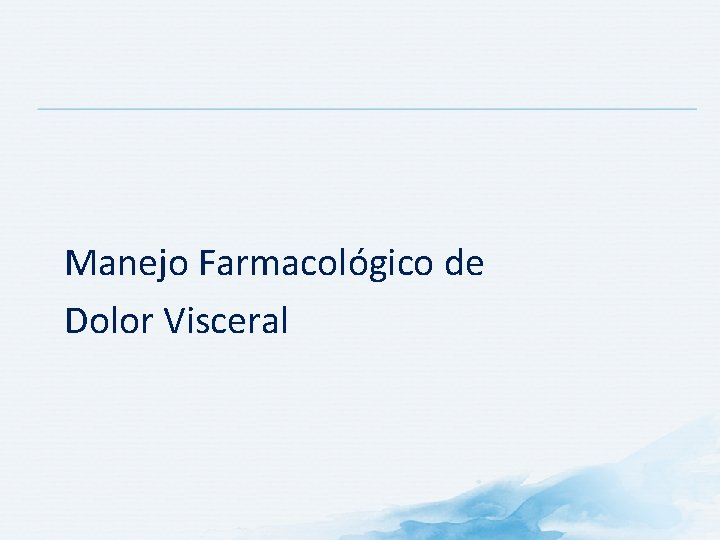 Manejo Farmacológico de
Dolor Visceral